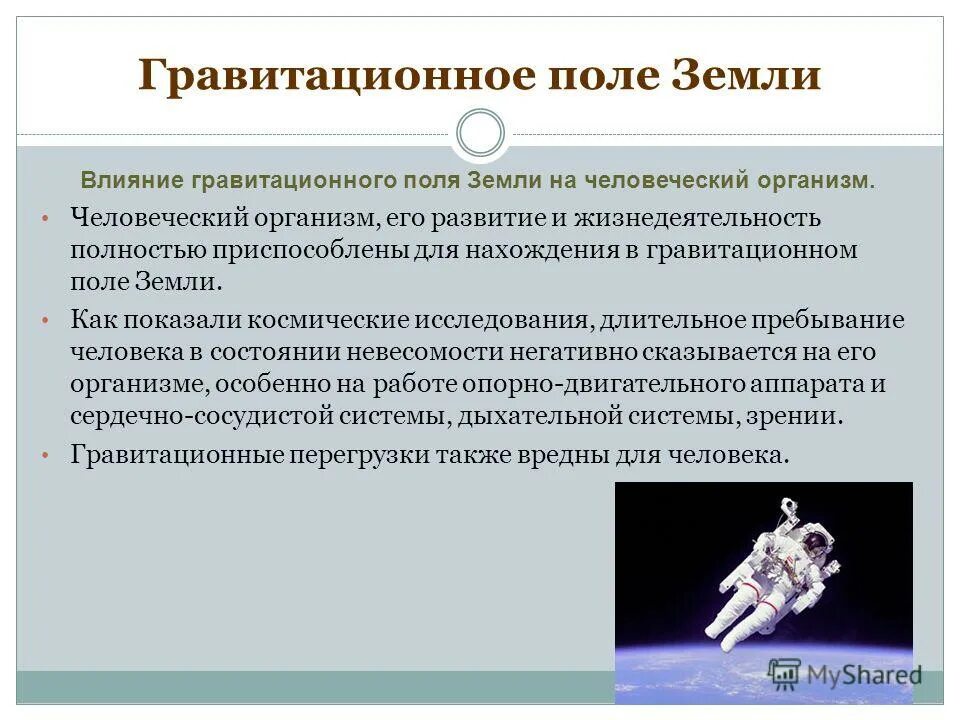 Гравитационное поле Земли

Влияние гравитационного поля Земли на человеческий организм.

• Человеческий организм, его развитие и жизнедеятельность полностью приспособлены для нахождения в гравитационном поле Земли.

• Как показали космические исследования, длительное пребывание человека в состоянии невесомости негативно сказывается на его организме, особенно на работе опорно-двигательного аппарата и сердечно-сосудистой системы, дыхательной системы, зрении.

• Гравитационные перегрузки также вредны для человека.

MyShared